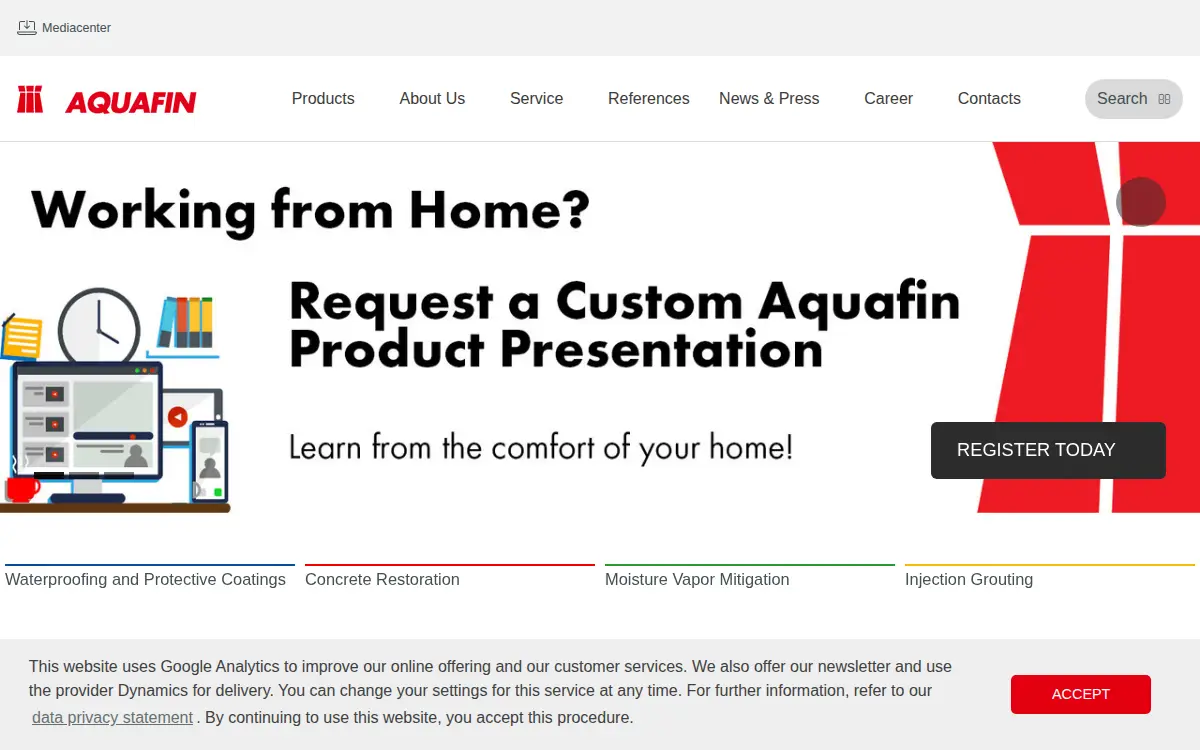 Mediacenter

AQUAFIN

Products About Us Service References News & Press Career Contacts Search

Working from Home?

Request a Custom Aquafin Product Presentation

Learn from the comfort of your home!

REGISTER TODAY

Waterproofing and Protective Coatings

Concrete Restoration

Moisture Vapor Mitigation

Injection Grouting

This website uses Google Analytics to improve our online offering and our customer services. We also offer our newsletter and use the provider Dynamics for delivery. You can change your settings for this service at any time. For further information, refer to our data privacy statement . By continuing to use this website, you accept this procedure.

ACCEPT